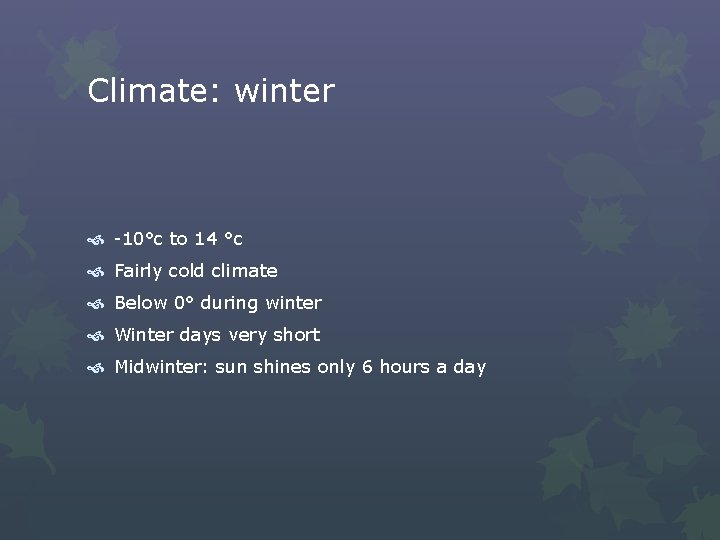 Climate: winter

-10°c to 14 °c

Fairly cold climate

Below 0° during winter

Winter days very short

Midwinter: sun shines only 6 hours a day